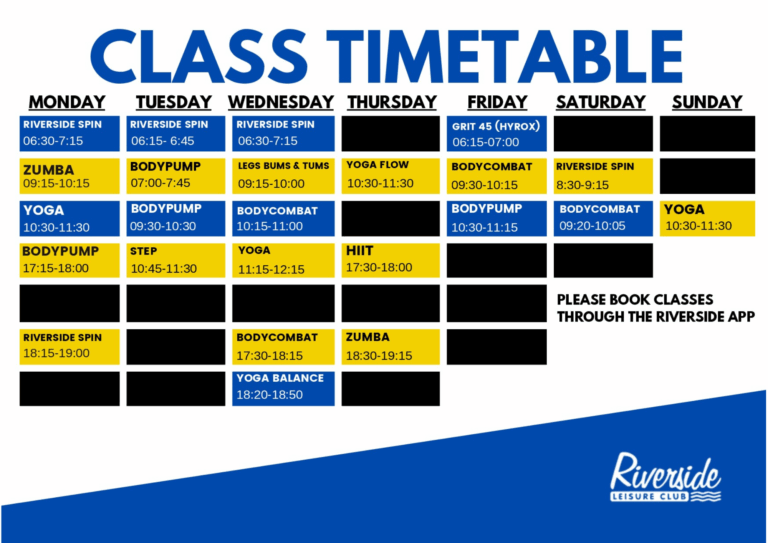 CLASS TIMETABLE

| MONDAY | TUESDAY | WEDNESDAY | THURSDAY | FRIDAY | SATURDAY | SUNDAY |
|---|---|---|---|---|---|---|
| RIVERSIDE SPIN 06:30-7:15 | RIVERSIDE SPIN 06:15- 6:45 | RIVERSIDE SPIN 06:30-7:15 | | GRIT 45 (HYROX) 06:15-07:00 | | |
| ZUMBA 09:15-10:15 | BODYPUMP 07:00-7:45 | LEGS BUMS & TUMS 09:15-10:00 | YOGA FLOW 10:30-11:30 | BODYCOMBAT 09:30-10:15 | RIVERSIDE SPIN 8:30-9:15 | |
| YOGA 10:30-11:30 | BODYPUMP 09:30-10:30 | BODYCOMBAT 10:15-11:00 | | BODYPUMP 10:30-11:15 | BODYCOMBAT 09:20-10:05 | YOGA 10:30-11:30 |
| BODYPUMP 17:15-18:00 | STEP 10:45-11:30 | YOGA 11:15-12:15 | HIIT 17:30-18:00 | | | |
| | | | | | | |
| RIVERSIDE SPIN 18:15-19:00 | | BODYCOMBAT 17:30-18:15 | ZUMBA 18:30-19:15 | | | |
| | | YOGA BALANCE 18:20-18:50 | | | | |

PLEASE BOOK CLASSES THROUGH THE RIVERSIDE APP

Riverside LEISURE CLUB